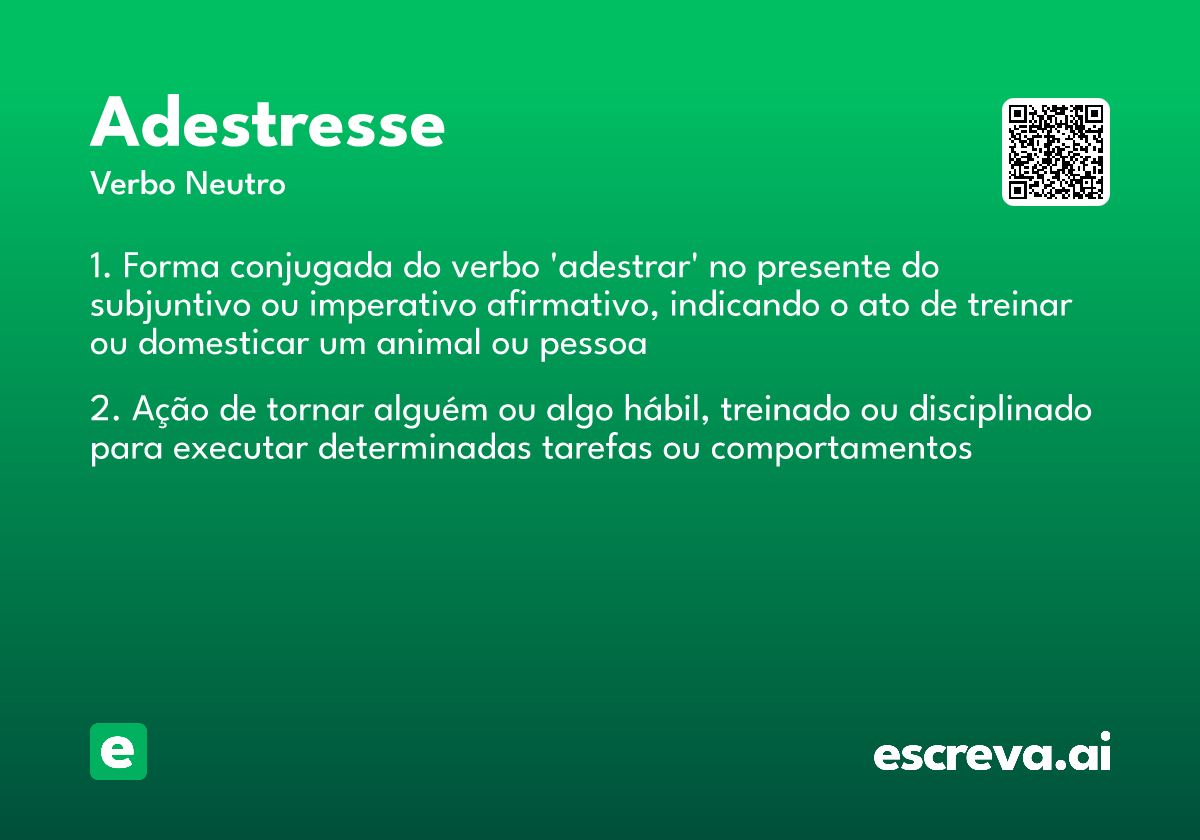 Adestresse
Verbo Neutro

1. Forma conjugada do verbo 'adestrar' no presente do subjuntivo ou imperativo afirmativo, indicando o ato de treinar ou domesticar um animal ou pessoa

2. Ação de tornar alguém ou algo hábil, treinado ou disciplinado para executar determinadas tarefas ou comportamentos

e

escreva.ai